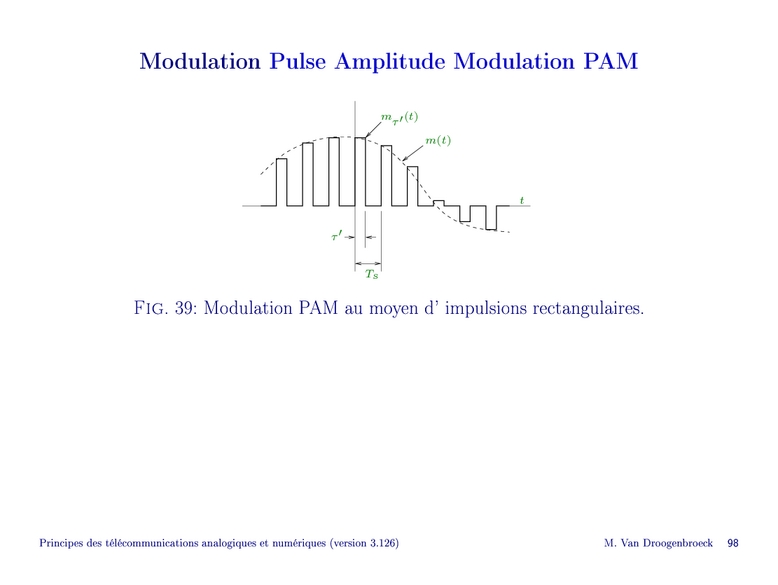 Modulation Pulse Amplitude Modulation PAM

$m_{\tau'}(t)$

$m(t)$

$t$

$\tau'$

$T_s$

FIG. 39: Modulation PAM au moyen d' impulsions rectangulaires.

Principes des télécommunications analogiques et numériques (version 3.126)

M. Van Droogenbroeck 98